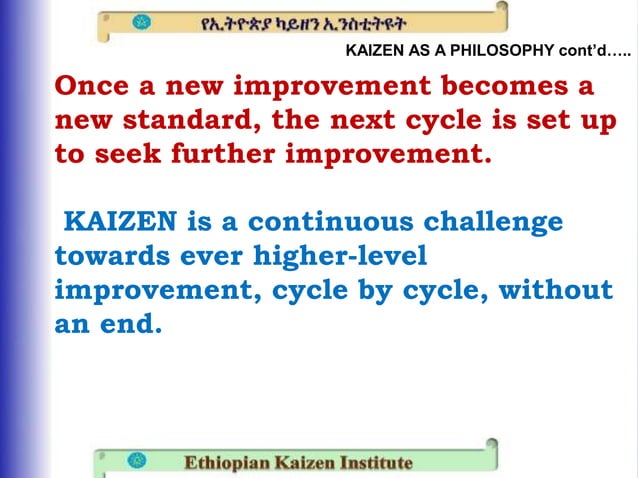 የኢትዮጵያ ካይዘን ኢንስቲትዩት

KAIZEN AS A PHILOSOPHY cont'd…..

Once a new improvement becomes a new standard, the next cycle is set up to seek further improvement.

KAIZEN is a continuous challenge towards ever higher-level improvement, cycle by cycle, without an end.

Ethiopian Kaizen Institute